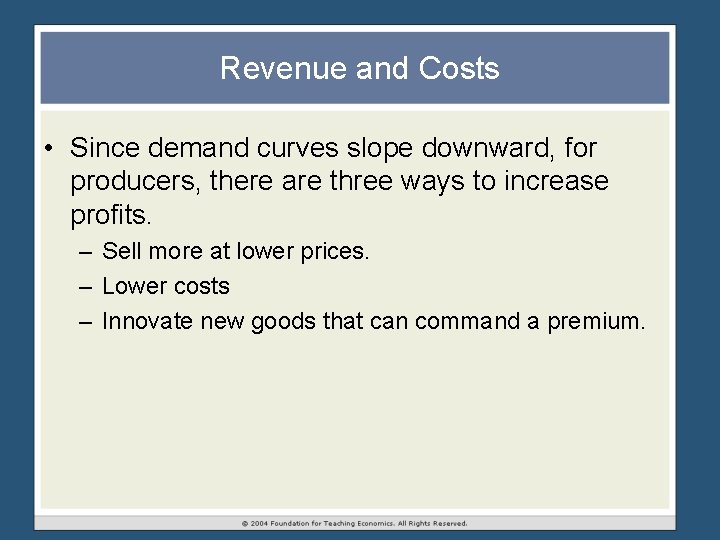 Revenue and Costs

• Since demand curves slope downward, for producers, there are three ways to increase profits.

– Sell more at lower prices.

– Lower costs

– Innovate new goods that can command a premium.

© 2004 Foundation for Teaching Economics. All Rights Reserved.